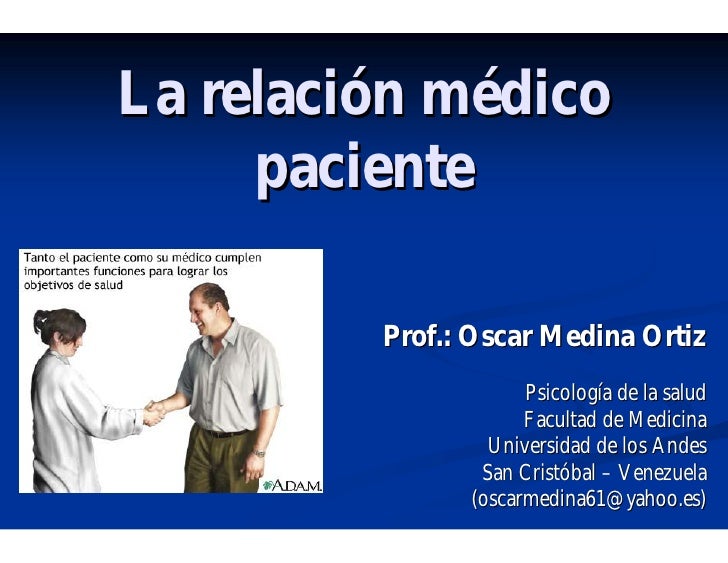 La relación médico paciente

Tanto el paciente como su médico cumplen importantes funciones para lograr los objetivos de salud

A.D.A.M.

Prof.: Oscar Medina Ortiz

Psicología de la salud
Facultad de Medicina
Universidad de los Andes
San Cristóbal – Venezuela
(oscarmedina61@yahoo.es)